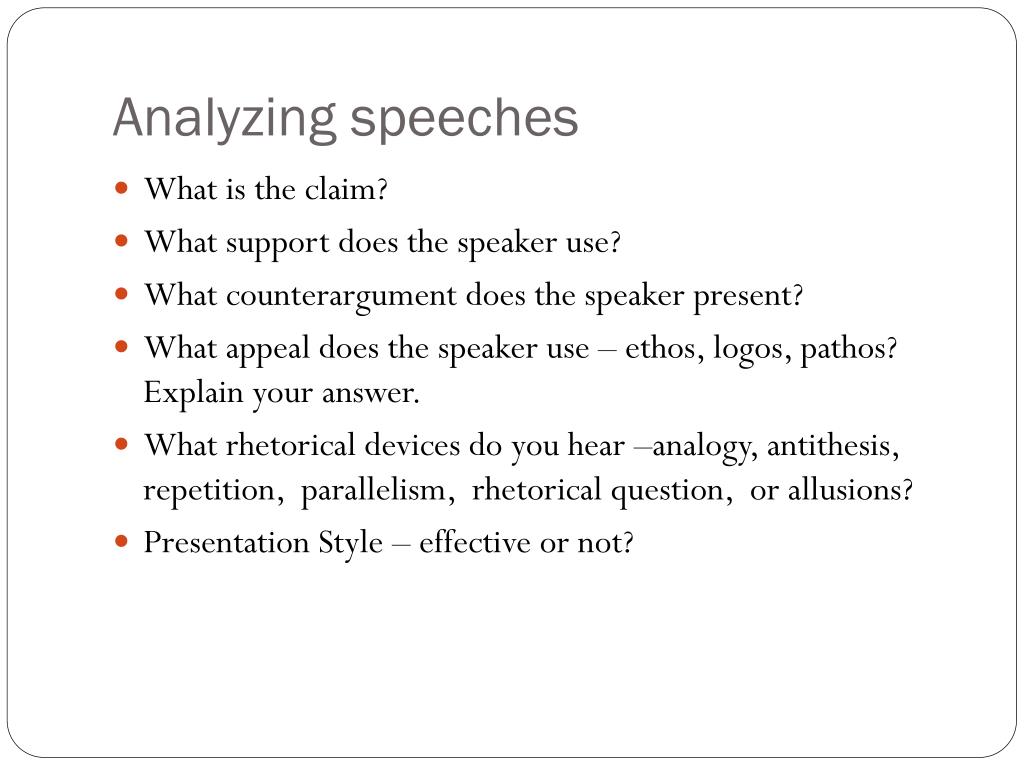 Analyzing speeches

- What is the claim?
- What support does the speaker use?
- What counterargument does the speaker present?
- What appeal does the speaker use – ethos, logos, pathos? Explain your answer.
- What rhetorical devices do you hear –analogy, antithesis, repetition, parallelism, rhetorical question, or allusions?
- Presentation Style – effective or not?